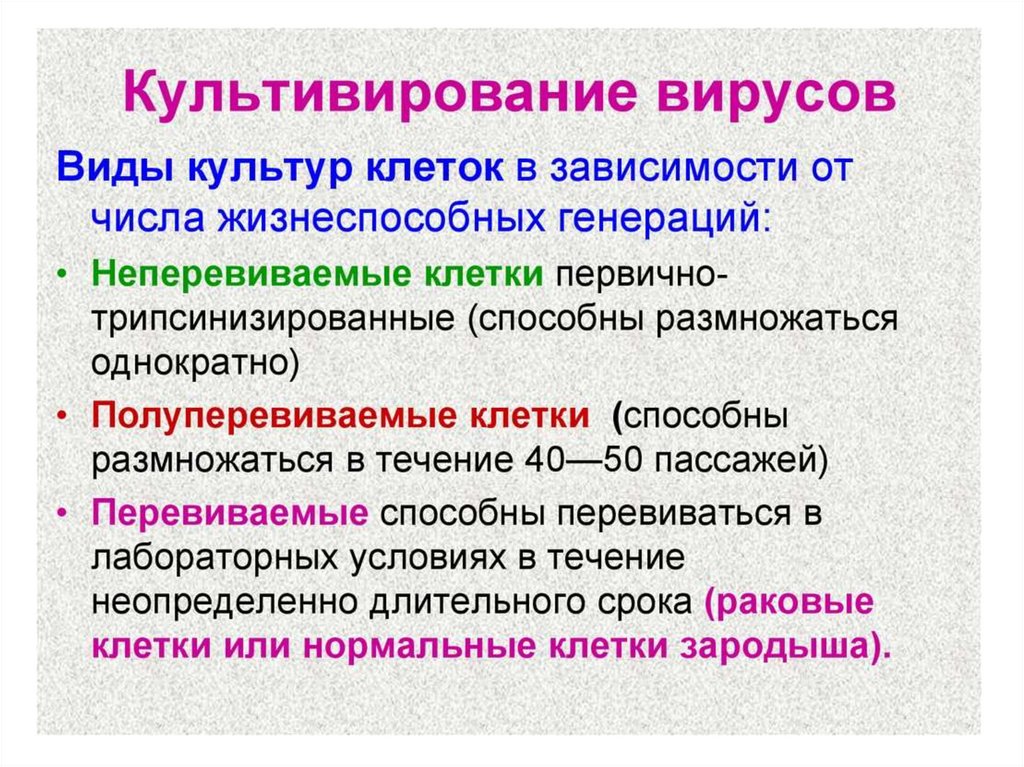 Культивирование вирусов

Виды культур клеток в зависимости от числа жизнеспособных генераций:

• Неперевиваемые клетки первично-трипсинизированные (способны размножаться однократно)

• Полуперевиваемые клетки (способны размножаться в течение 40—50 пассажей)

• Перевиваемые способны перевиваться в лабораторных условиях в течение неопределенно длительного срока (раковые клетки или нормальные клетки зародыша).